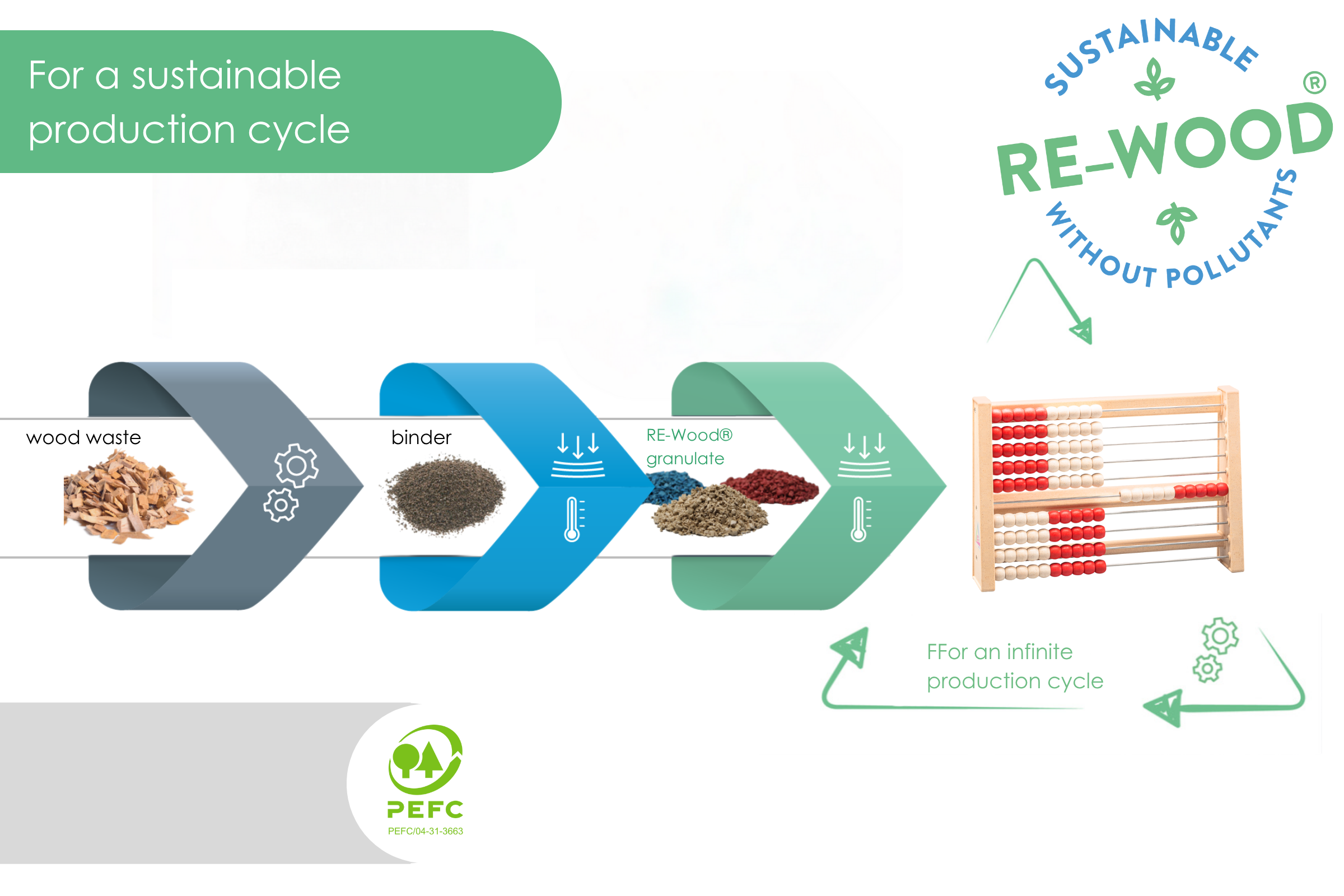 For a sustainable production cycle

SUSTAINABLE
RE-WOOD®
WITHOUT POLLUTANTS

wood waste

binder

RE-Wood® granulate

FFor an infinite production cycle

PEFC
PEFC/04-31-3663